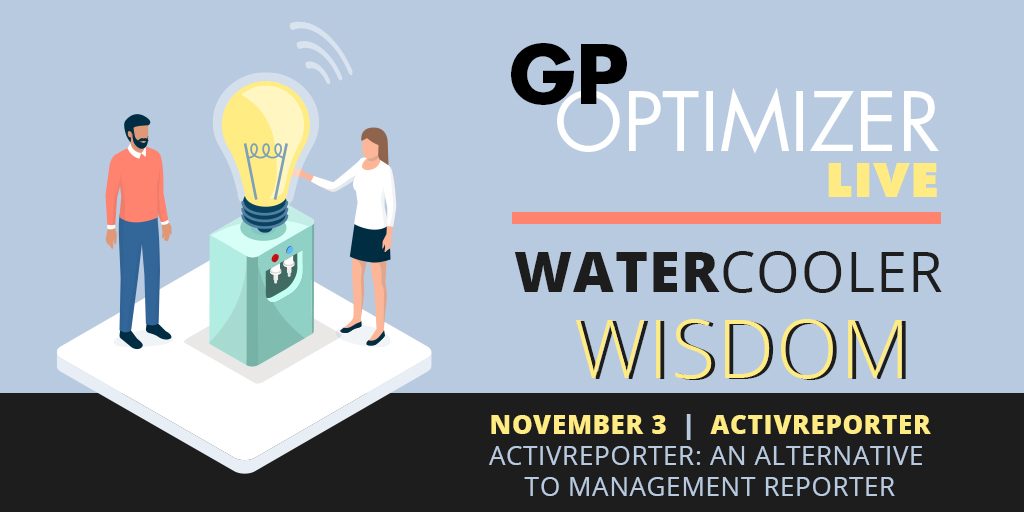 GP OPTIMIZER LIVE

WATERCOOLER WISDOM

NOVEMBER 3 | ACTIVREPORTER
ACTIVREPORTER: AN ALTERNATIVE TO MANAGEMENT REPORTER